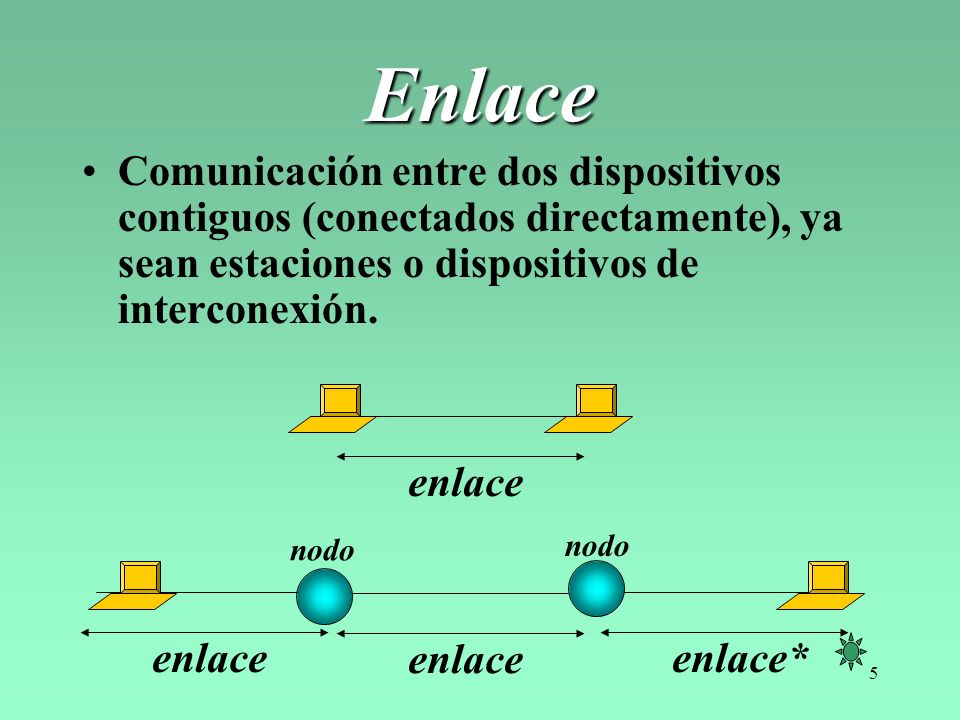 Enlace

• Comunicación entre dos dispositivos contiguos (conectados directamente), ya sean estaciones o dispositivos de interconexión.

enlace

nodo

nodo

enlace

enlace

enlace*

5